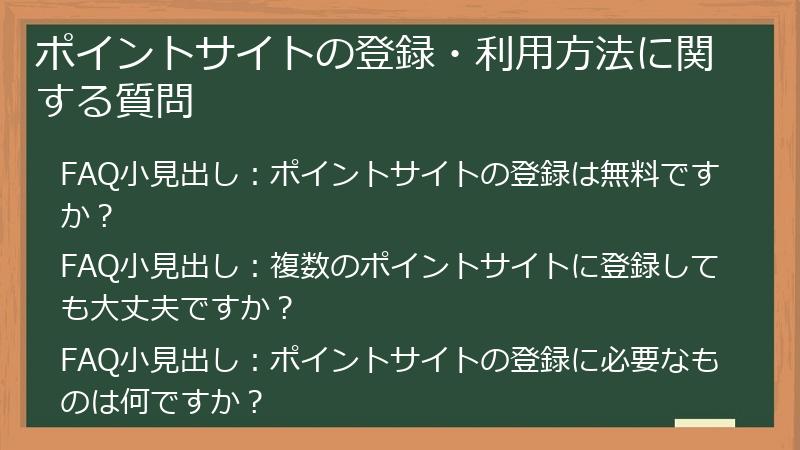 ポイントサイトの登録・利用方法に関する質問

FAQ小見出し：ポイントサイトの登録は無料ですか？

FAQ小見出し：複数のポイントサイトに登録しても大丈夫ですか？

FAQ小見出し：ポイントサイトの登録に必要なものは何ですか？